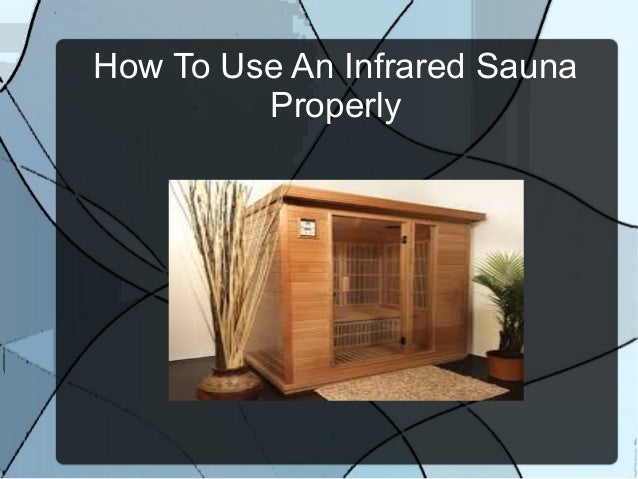 How To Use An Infrared Sauna Properly